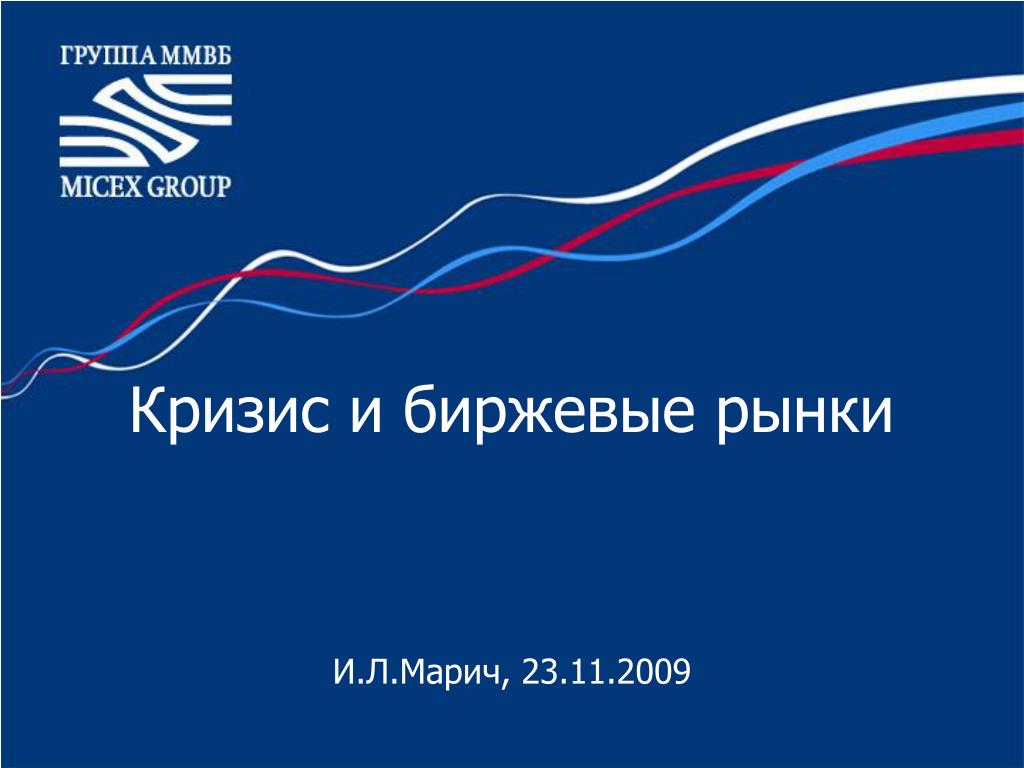 ГРУППА ММВБ
MICEX GROUP

Кризис и биржевые рынки

И.Л.Марич, 23.11.2009